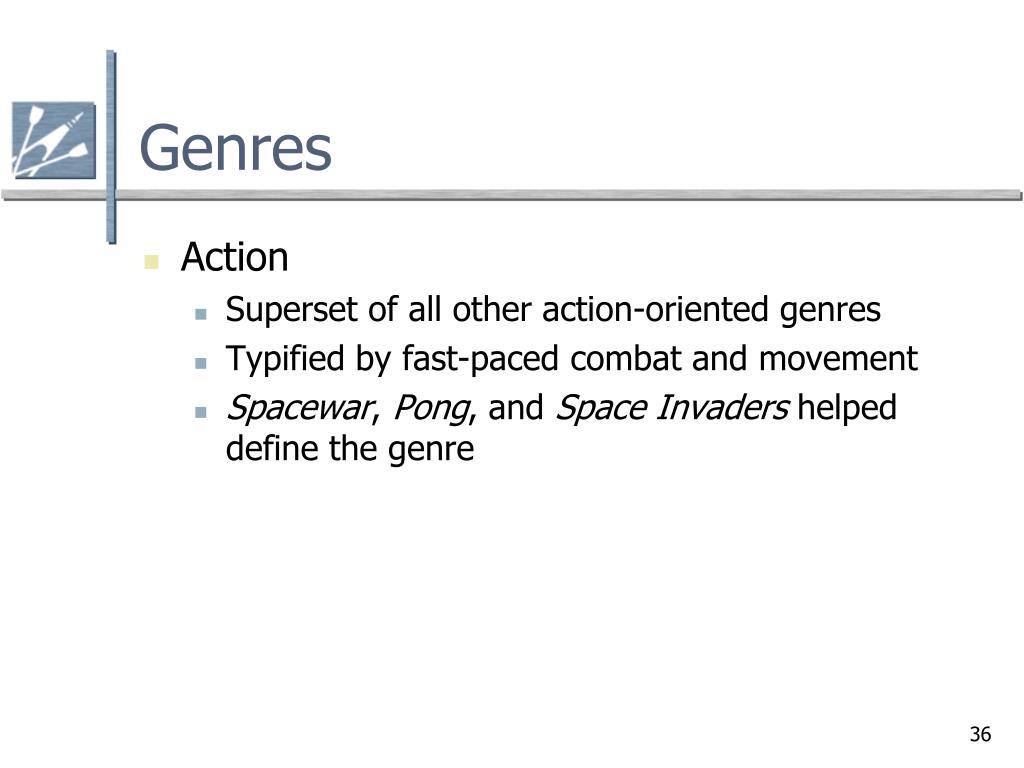 Genres

Action

Superset of all other action-oriented genres

Typified by fast-paced combat and movement

Spacewar, Pong, and Space Invaders helped define the genre

36